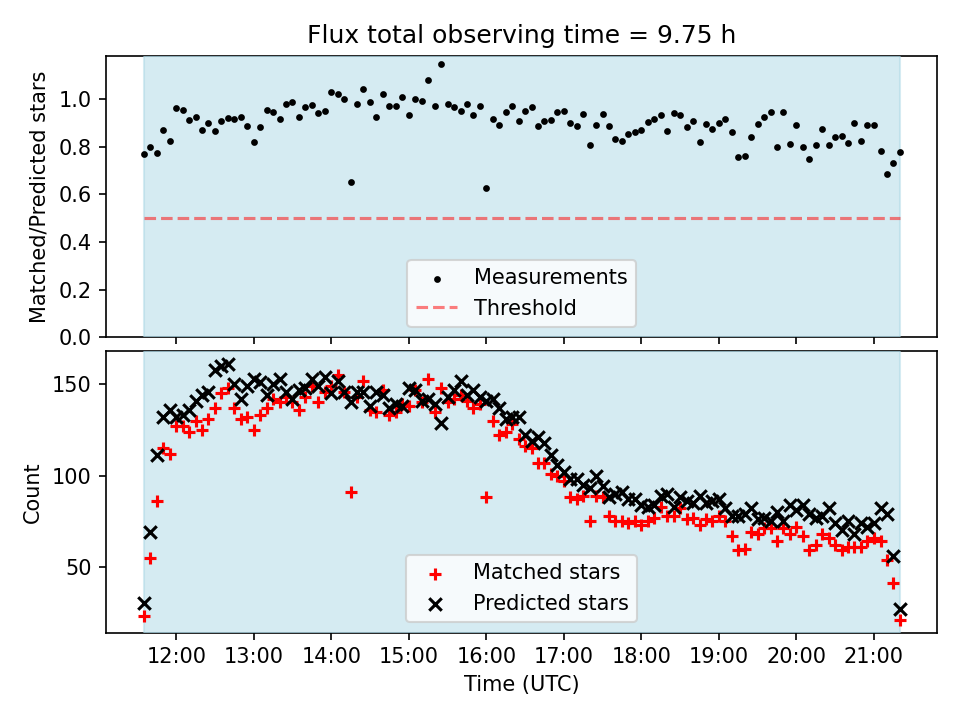 Flux total observing time = 9.75 h

Matched/Predicted stars

1.0
0.8
0.6
0.4
0.2
0.0

Measurements
Threshold

Count

150
100
50

Matched stars
Predicted stars

12:00 13:00 14:00 15:00 16:00 17:00 18:00 19:00 20:00 21:00
Time (UTC)